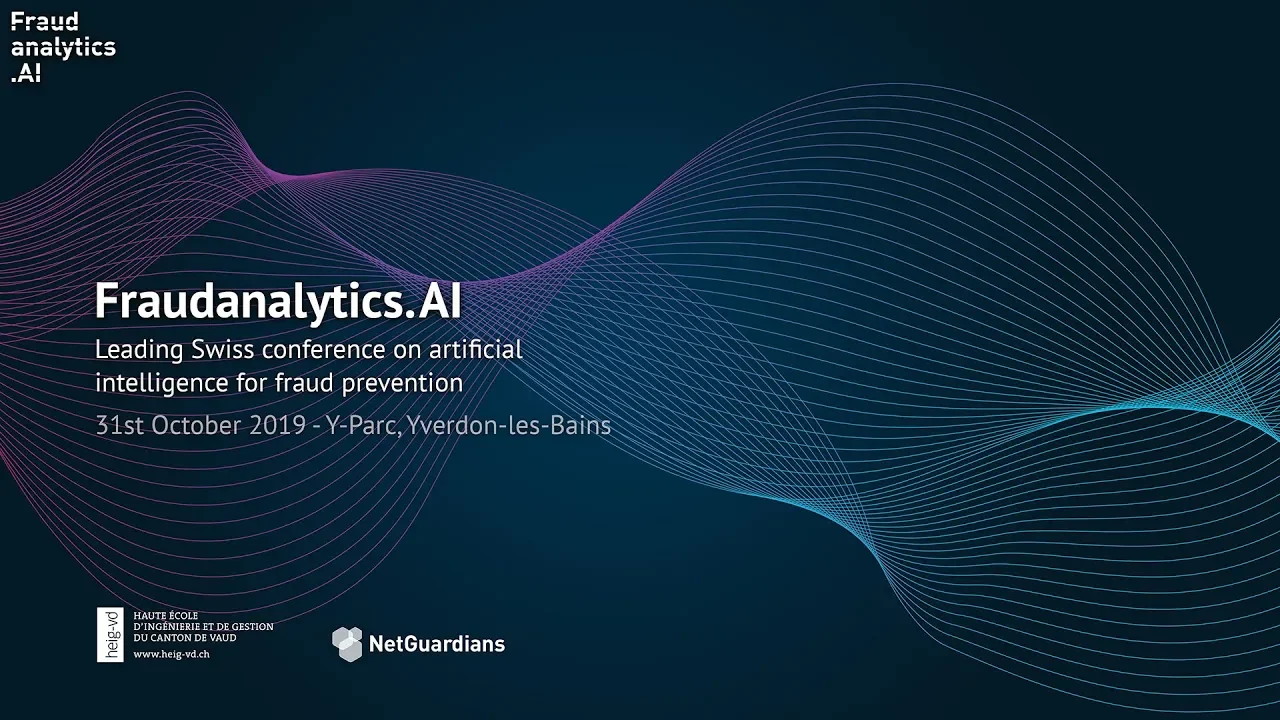 Fraud
analytics
.AI

Fraudanalytics.AI

Leading Swiss conference on artificial intelligence for fraud prevention

31st October 2019 - Y-Parc, Yverdon-les-Bains

heig-vd

HAUTE ÉCOLE
D'INGÉNIERIE ET DE GESTION
DU CANTON DE VAUD
www.heig-vd.ch

NetGuardians